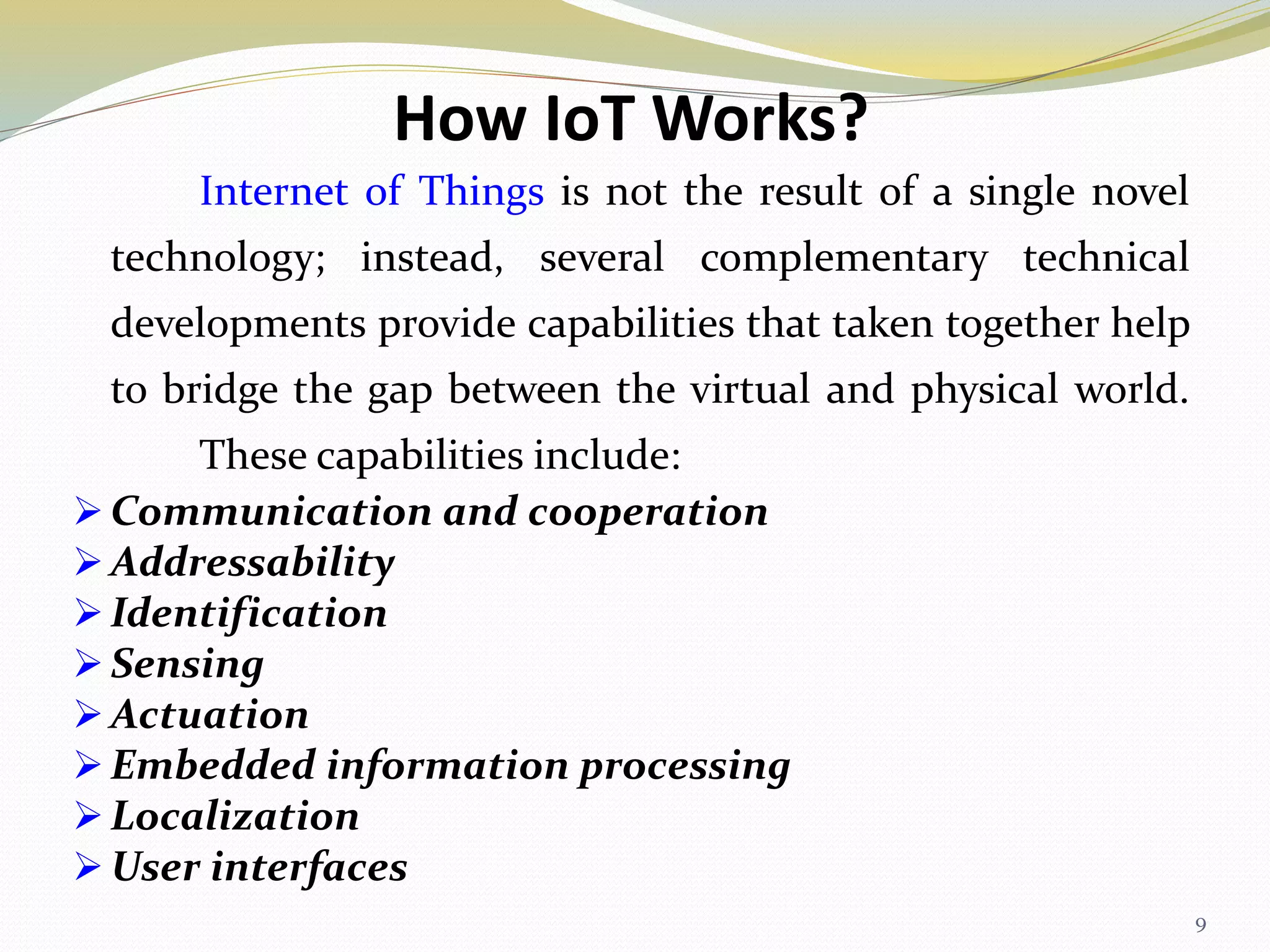 How IoT Works?

Internet of Things is not the result of a single novel technology; instead, several complementary technical developments provide capabilities that taken together help to bridge the gap between the virtual and physical world.

These capabilities include:

➢ Communication and cooperation
➢ Addressability
➢ Identification
➢ Sensing
➢ Actuation
➢ Embedded information processing
➢ Localization
➢ User interfaces

9